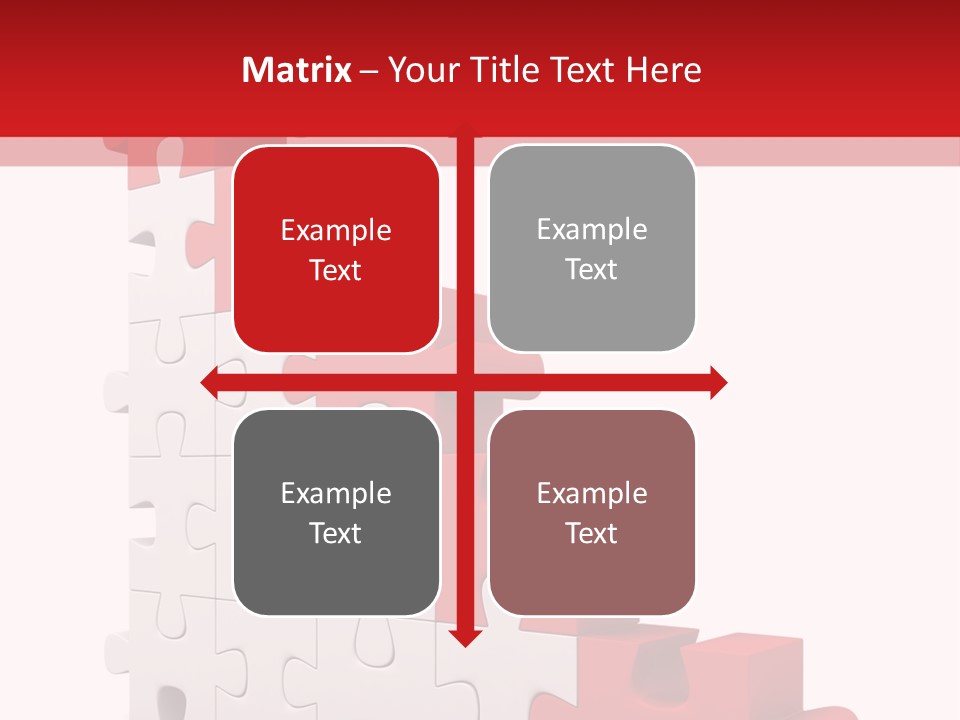 Matrix – Your Title Text Here

Example Text

Example Text

Example Text

Example Text